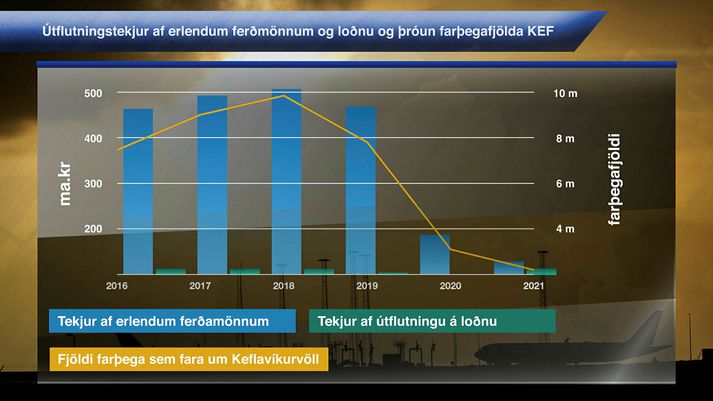 Útflutningstekjur af erlendum ferðmönnum og loðnu og þróun farþegafjölda KEF

ma.kr

500
400
300
200

10 m
8 m
6 m
4 m

farþegafjöldi

2016
2017
2018
2019
2020
2021

Tekjur af erlendum ferðamönnum
Tekjur af útflutningu á loðnu
Fjöldi farþega sem fara um Keflavíkurvöll